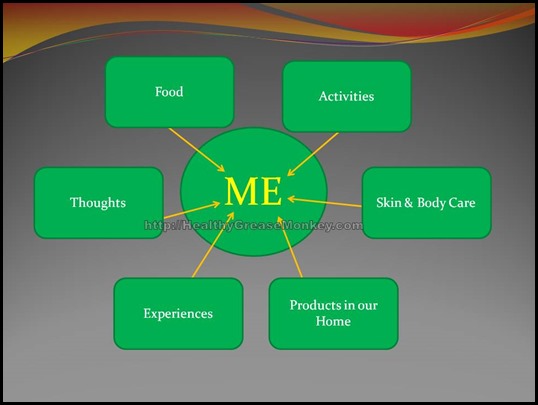 Food

Activities

Thoughts

ME

Skin & Body Care

http://HealthyGreaseMonkey.com

Experiences

Products in our Home